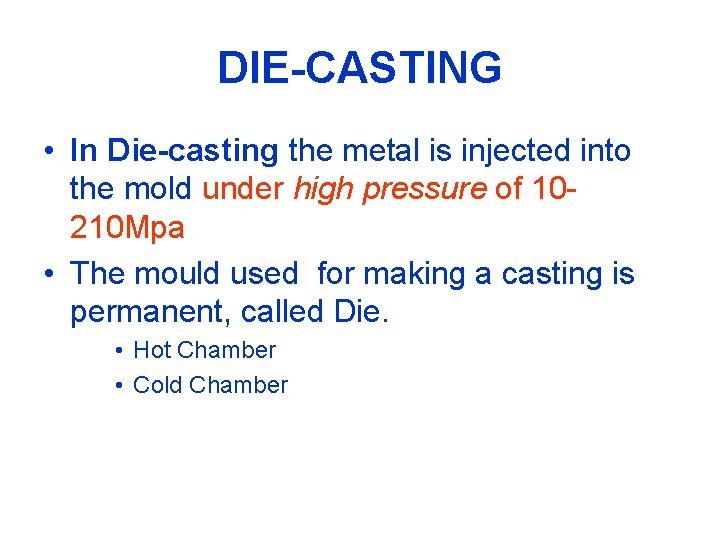 DIE-CASTING

• In Die-casting the metal is injected into the mold under high pressure of 10-210Mpa

• The mould used for making a casting is permanent, called Die.

• Hot Chamber

• Cold Chamber